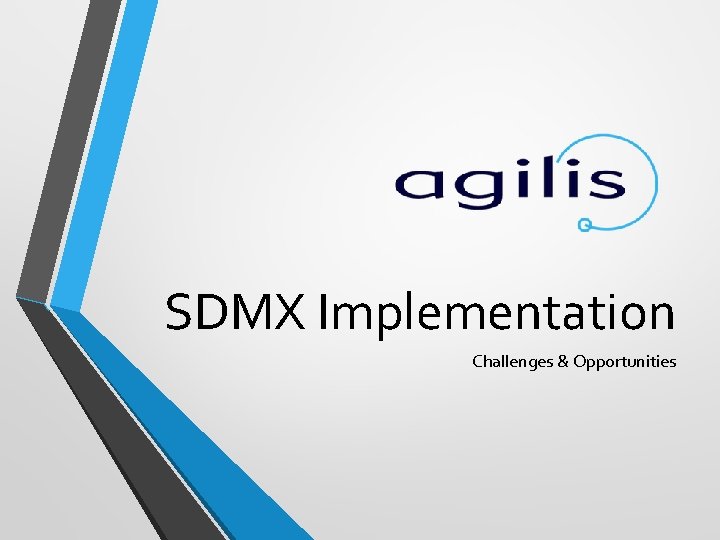 agilis

SDMX Implementation

Challenges & Opportunities